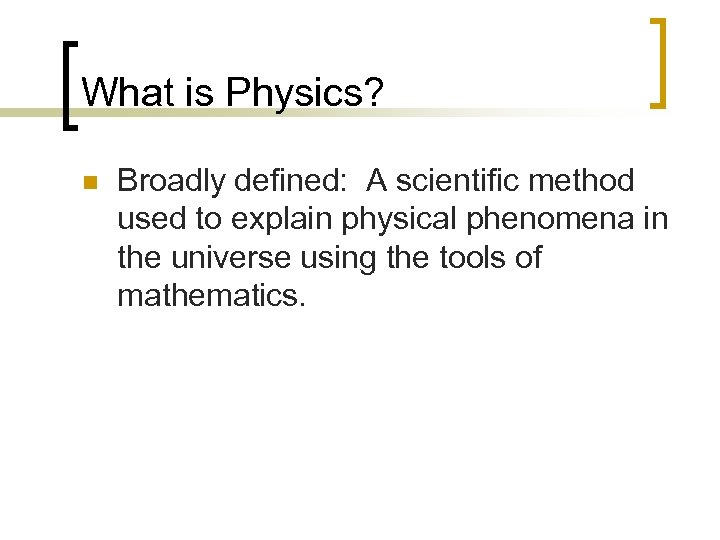 What is Physics?

Broadly defined:  A scientific method used to explain physical phenomena in the universe using the tools of mathematics.